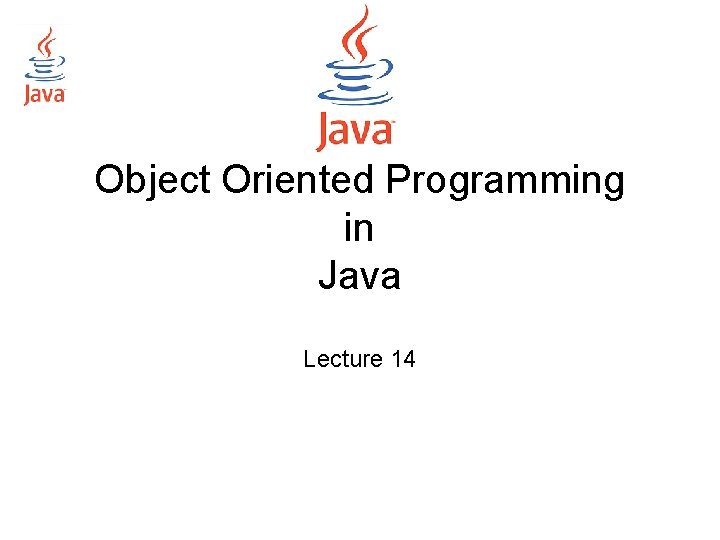 Java

Java

Object Oriented Programming
in
Java

Lecture 14